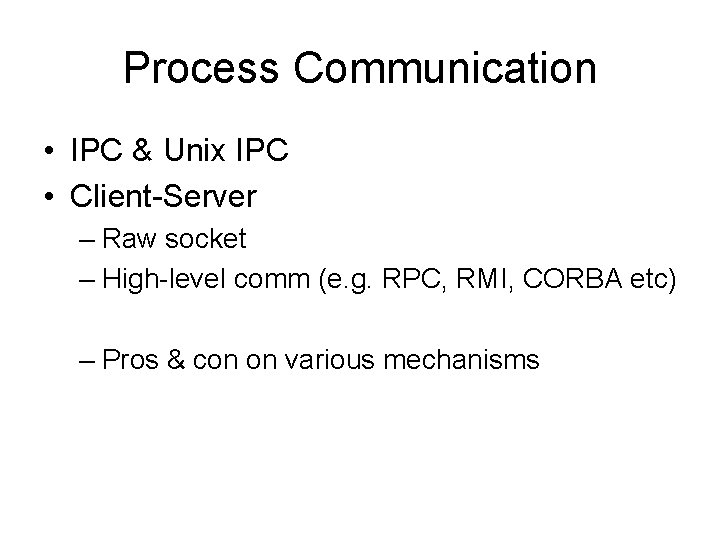 Process Communication

• IPC & Unix IPC
• Client-Server
– Raw socket
– High-level comm (e.g. RPC, RMI, CORBA etc)

– Pros & con on various mechanisms